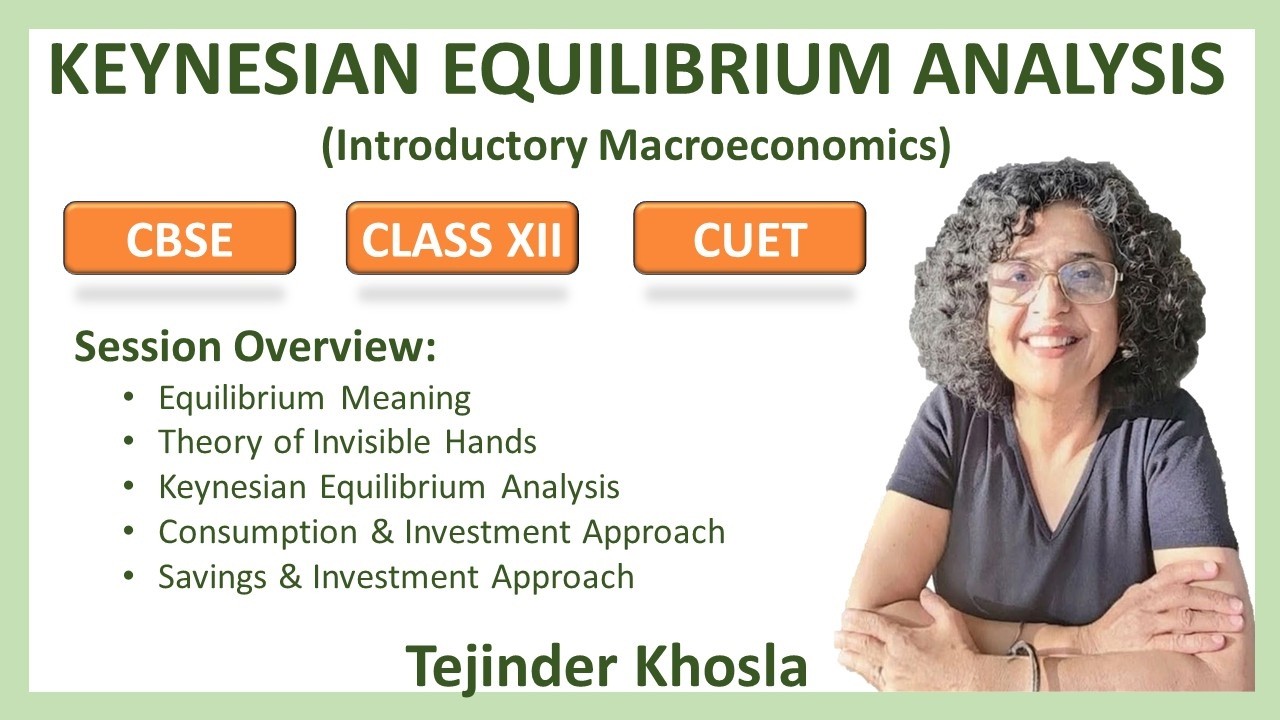 KEYNESIAN EQUILIBRIUM ANALYSIS
(Introductory Macroeconomics)

CBSE
CLASS XII
CUET

Session Overview:
• Equilibrium Meaning
• Theory of Invisible Hands
• Keynesian Equilibrium Analysis
• Consumption & Investment Approach
• Savings & Investment Approach

Tejinder Khosla